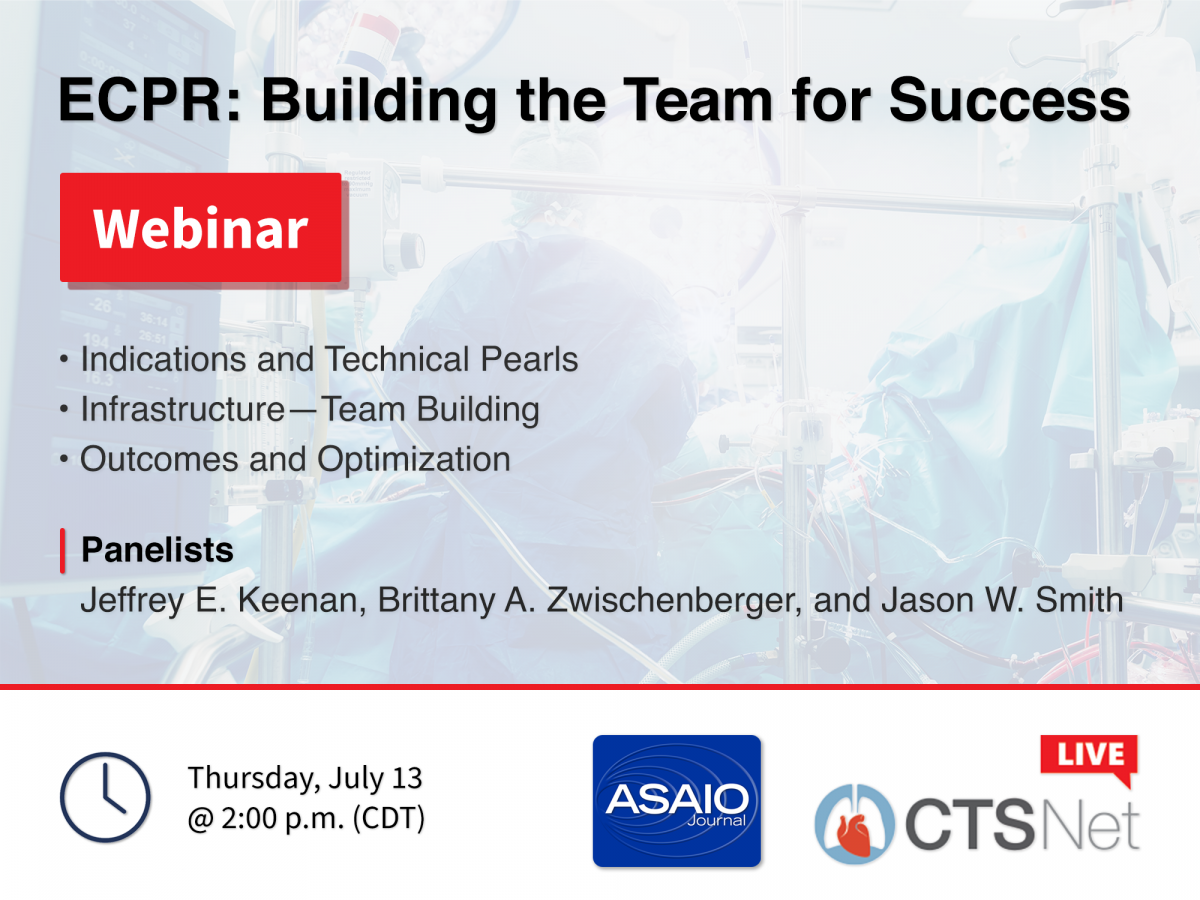 ECPR: Building the Team for Success

Webinar

• Indications and Technical Pearls
• Infrastructure—Team Building
• Outcomes and Optimization

Panelists
Jeffrey E. Keenan, Brittany A. Zwischenberger, and Jason W. Smith

Thursday, July 13
@ 2:00 p.m. (CDT)

ASAIO Journal

LIVE
CTSNet